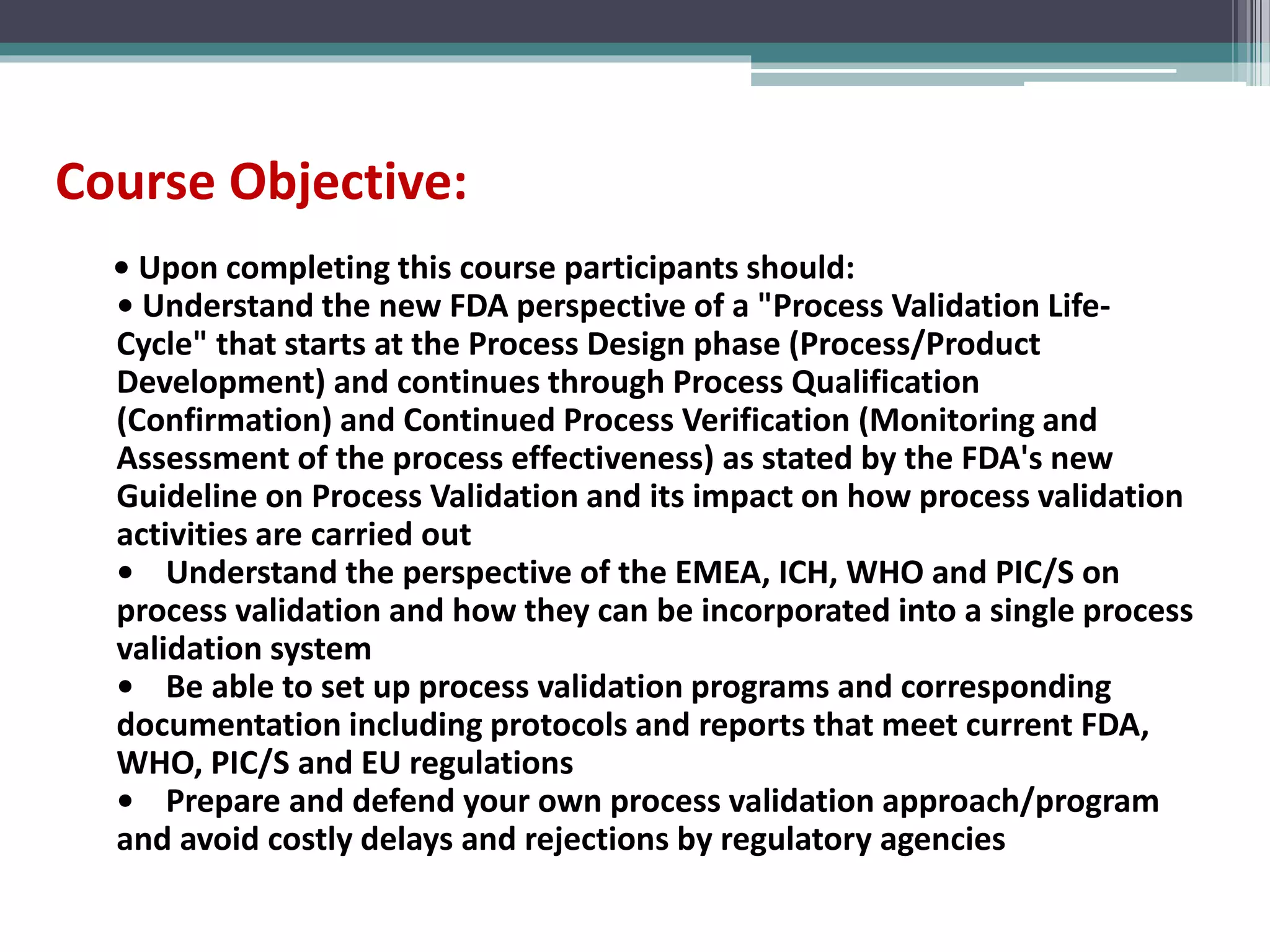 Course Objective:

• Upon completing this course participants should:
• Understand the new FDA perspective of a "Process Validation Life-Cycle" that starts at the Process Design phase (Process/Product Development) and continues through Process Qualification (Confirmation) and Continued Process Verification (Monitoring and Assessment of the process effectiveness) as stated by the FDA's new Guideline on Process Validation and its impact on how process validation activities are carried out
• Understand the perspective of the EMEA, ICH, WHO and PIC/S on process validation and how they can be incorporated into a single process validation system
• Be able to set up process validation programs and corresponding documentation including protocols and reports that meet current FDA, WHO, PIC/S and EU regulations
• Prepare and defend your own process validation approach/program and avoid costly delays and rejections by regulatory agencies